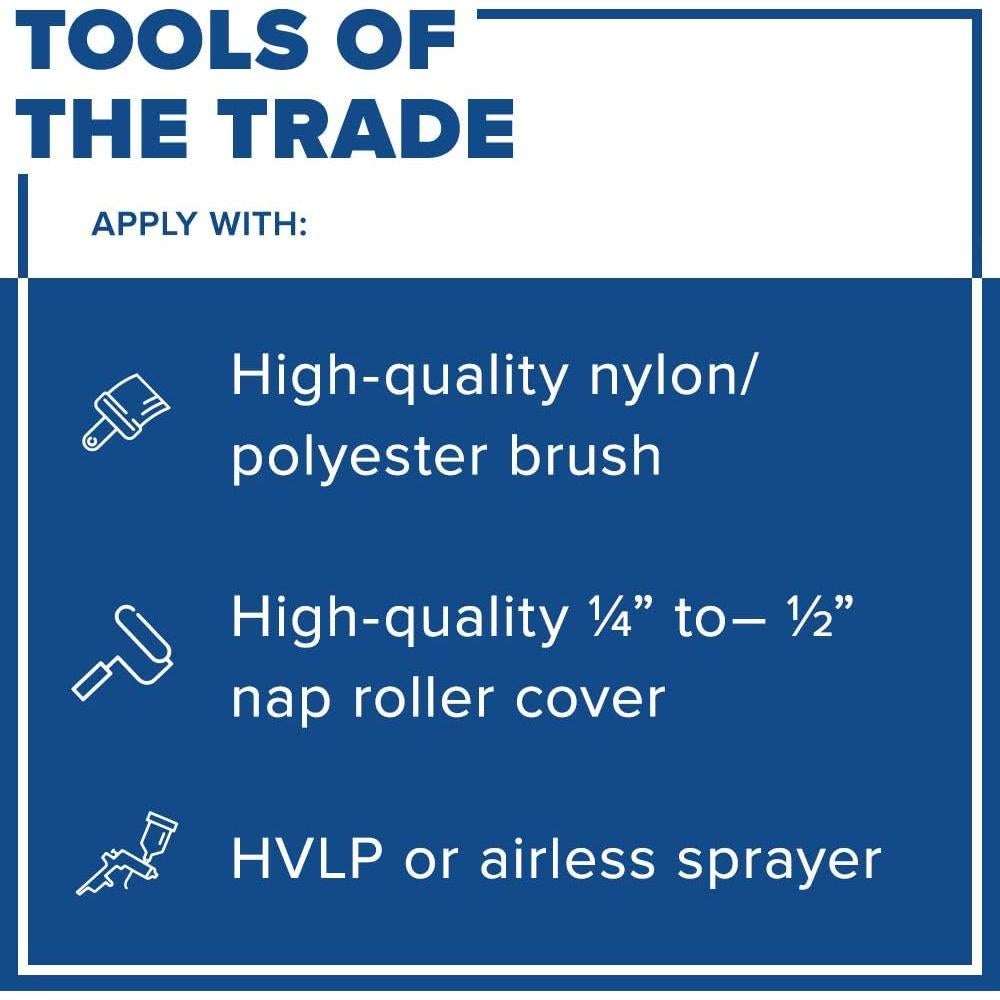 TOOLS OF THE TRADE

APPLY WITH:

High-quality nylon/ polyester brush

High-quality ¼” to– ½” nap roller cover

HVLP or airless sprayer